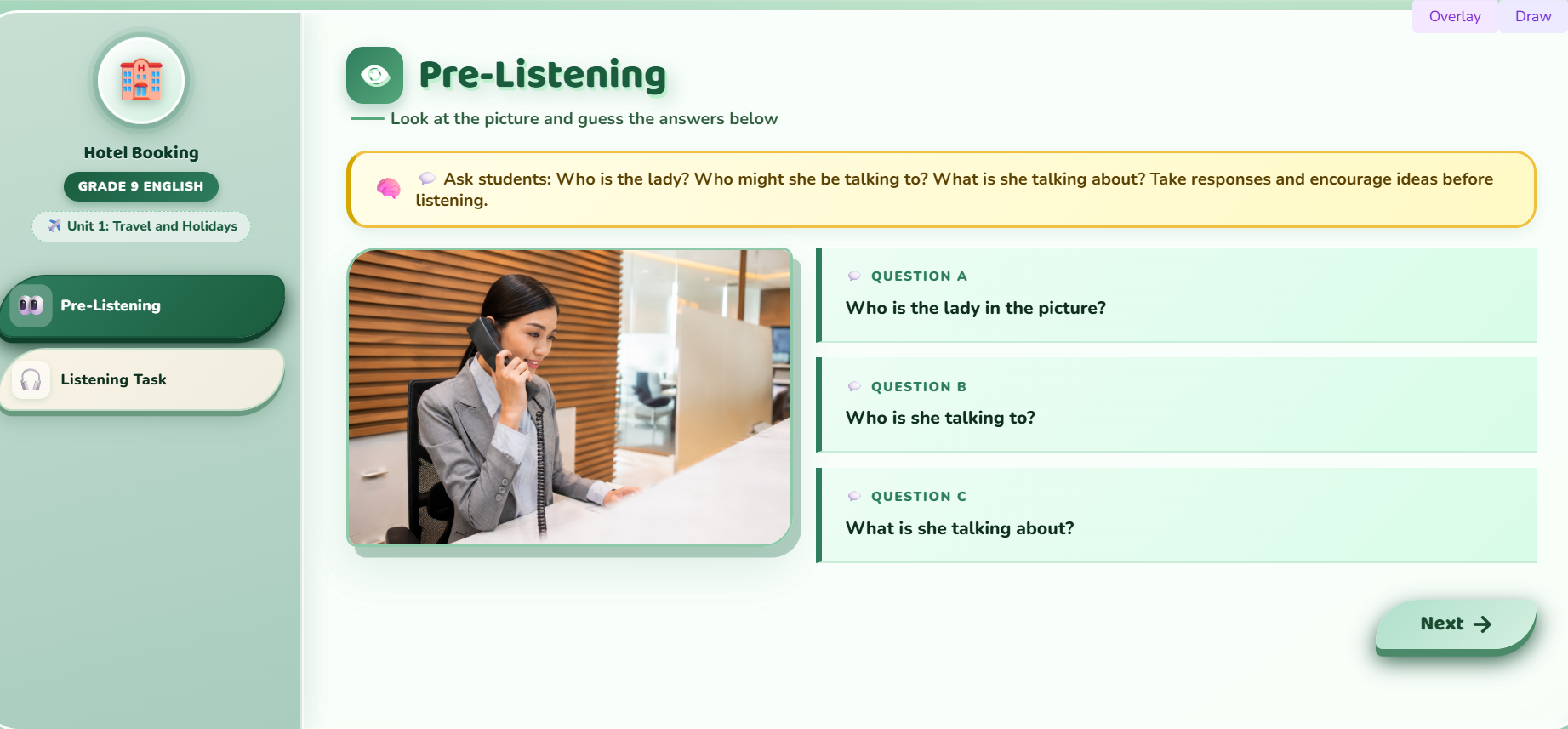 Overlay Draw

Hotel Booking

GRADE 9 ENGLISH

Unit 1: Travel and Holidays

Pre-Listening

Listening Task

Pre-Listening

Look at the picture and guess the answers below

Ask students: Who is the lady? Who might she be talking to? What is she talking about? Take responses and encourage ideas before listening.

QUESTION A

Who is the lady in the picture?

QUESTION B

Who is she talking to?

QUESTION C

What is she talking about?

Next